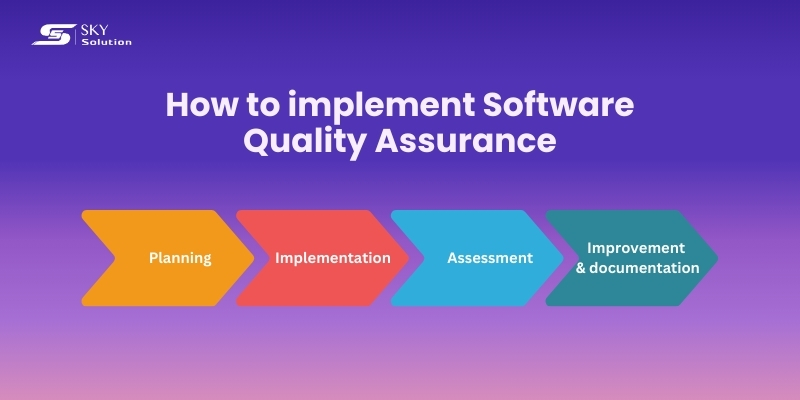 SKY
Solution

How to implement Software Quality Assurance

Planning

Implementation

Assessment

Improvement & documentation